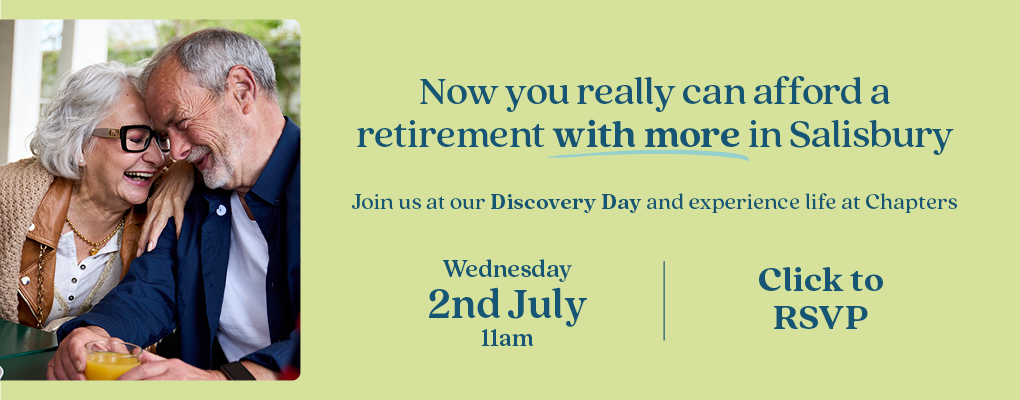 Now you really can afford a retirement with more in Salisbury

Join us at our Discovery Day and experience life at Chapters

Wednesday
2nd July
11am

Click to RSVP